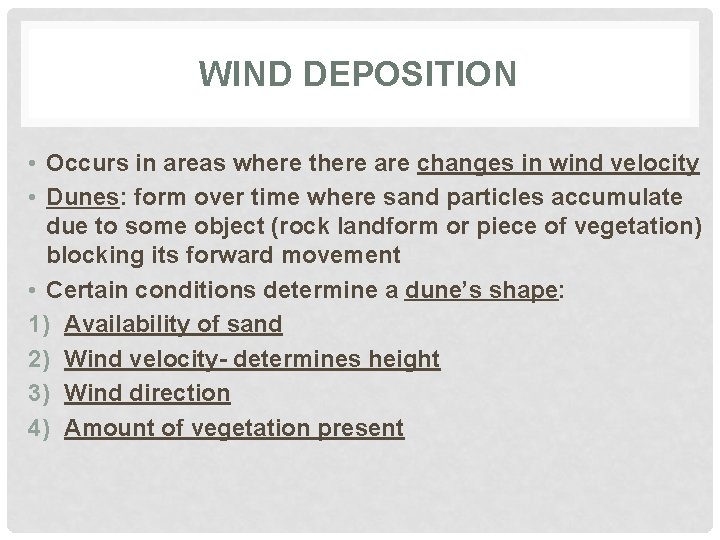 WIND DEPOSITION

• Occurs in areas where there are changes in wind velocity
• Dunes: form over time where sand particles accumulate due to some object (rock landform or piece of vegetation) blocking its forward movement
• Certain conditions determine a dune's shape:
1) Availability of sand
2) Wind velocity- determines height
3) Wind direction
4) Amount of vegetation present